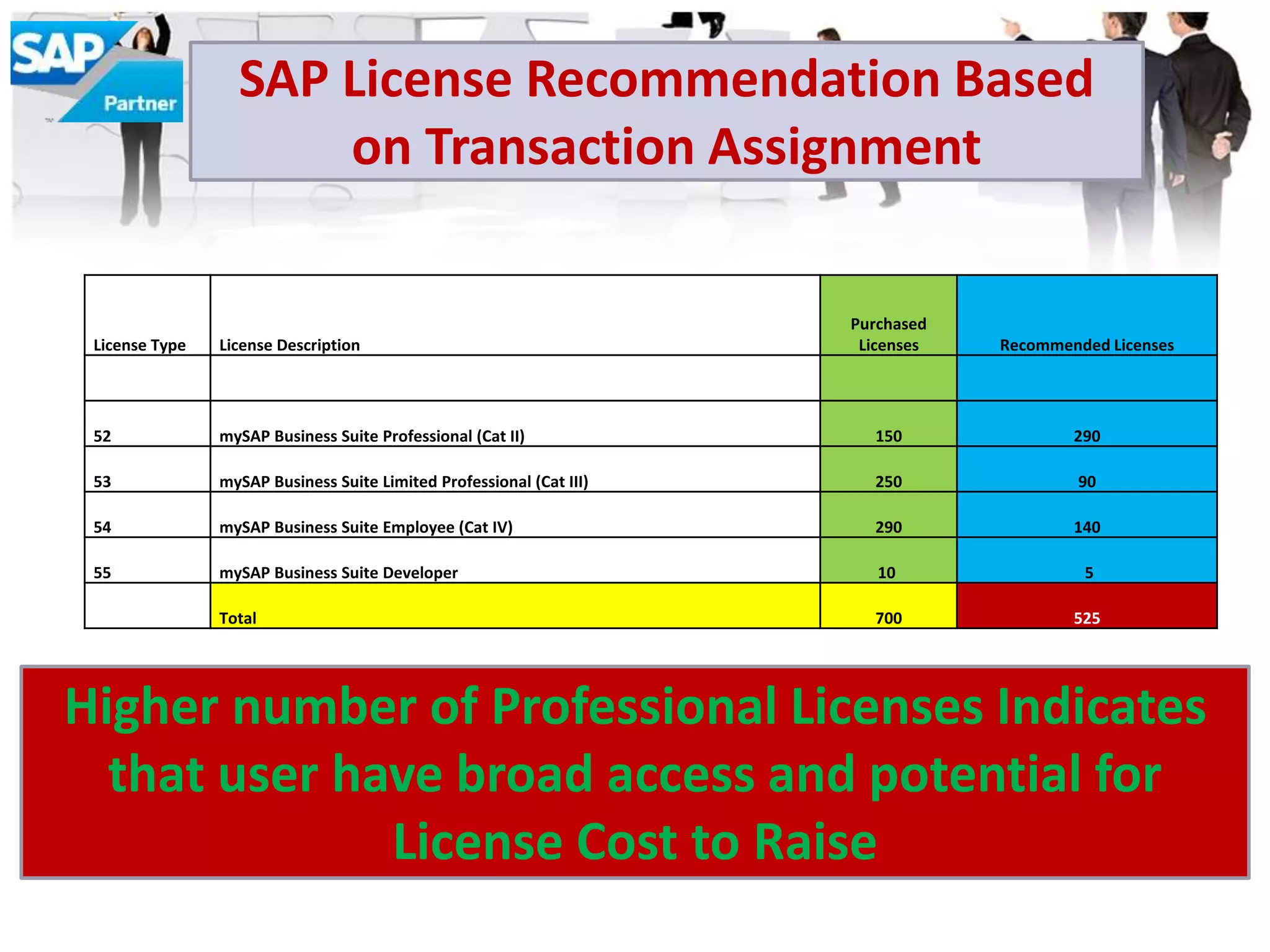 SAP Partner

SAP License Recommendation Based on Transaction Assignment

| License Type | License Description | Purchased Licenses | Recommended Licenses |
|---|---|---|---|
| | | | |
| 52 | mySAP Business Suite Professional (Cat II) | 150 | 290 |
| 53 | mySAP Business Suite Limited Professional (Cat III) | 250 | 90 |
| 54 | mySAP Business Suite Employee (Cat IV) | 290 | 140 |
| 55 | mySAP Business Suite Developer | 10 | 5 |
| | Total | 700 | 525 |

Higher number of Professional Licenses Indicates that user have broad access and potential for License Cost to Raise